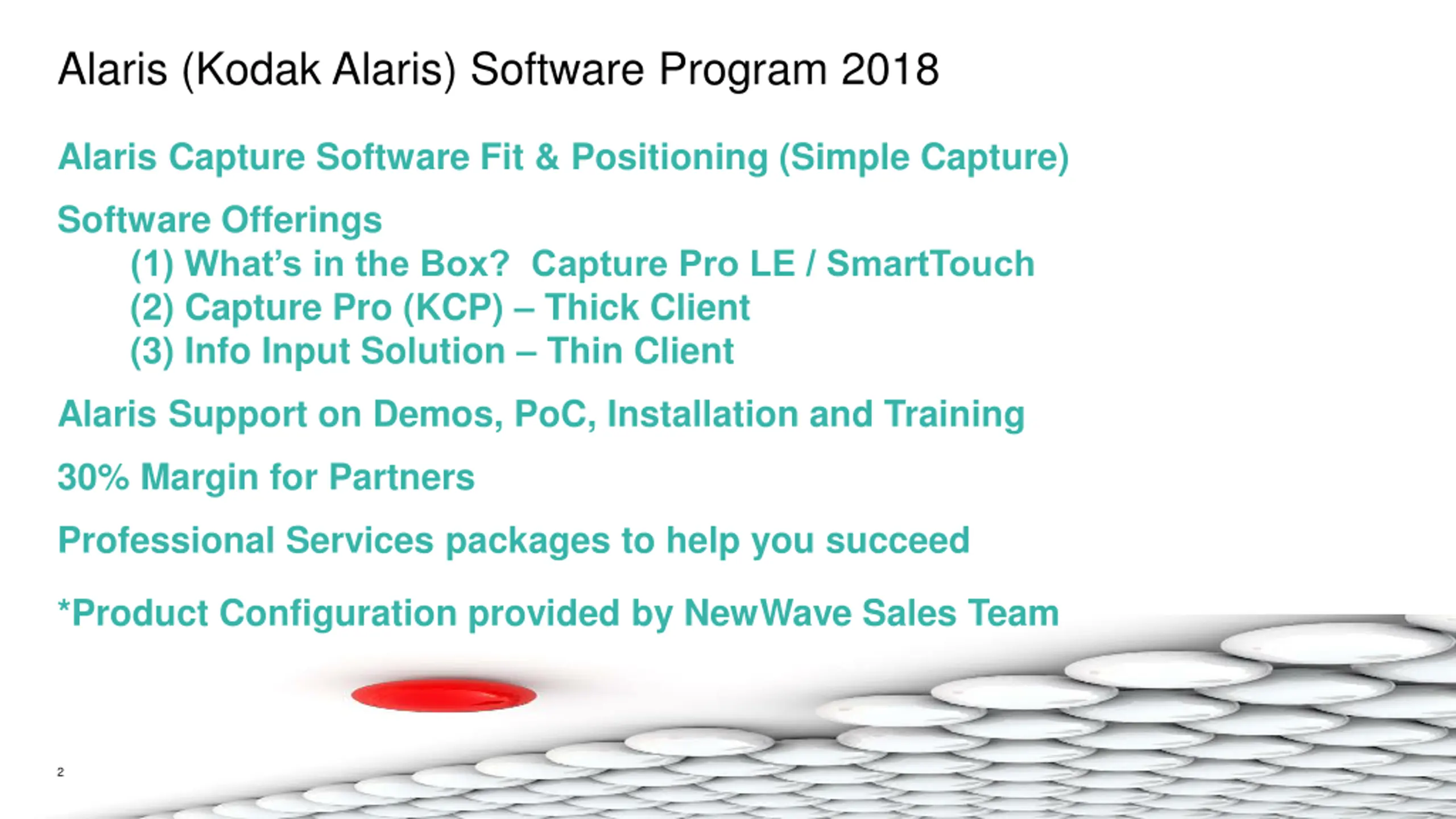 Alaris (Kodak Alaris) Software Program 2018

Alaris Capture Software Fit & Positioning (Simple Capture)

Software Offerings
(1) What's in the Box? Capture Pro LE / SmartTouch
(2) Capture Pro (KCP) – Thick Client
(3) Info Input Solution – Thin Client

Alaris Support on Demos, PoC, Installation and Training

30% Margin for Partners

Professional Services packages to help you succeed

*Product Configuration provided by NewWave Sales Team

2